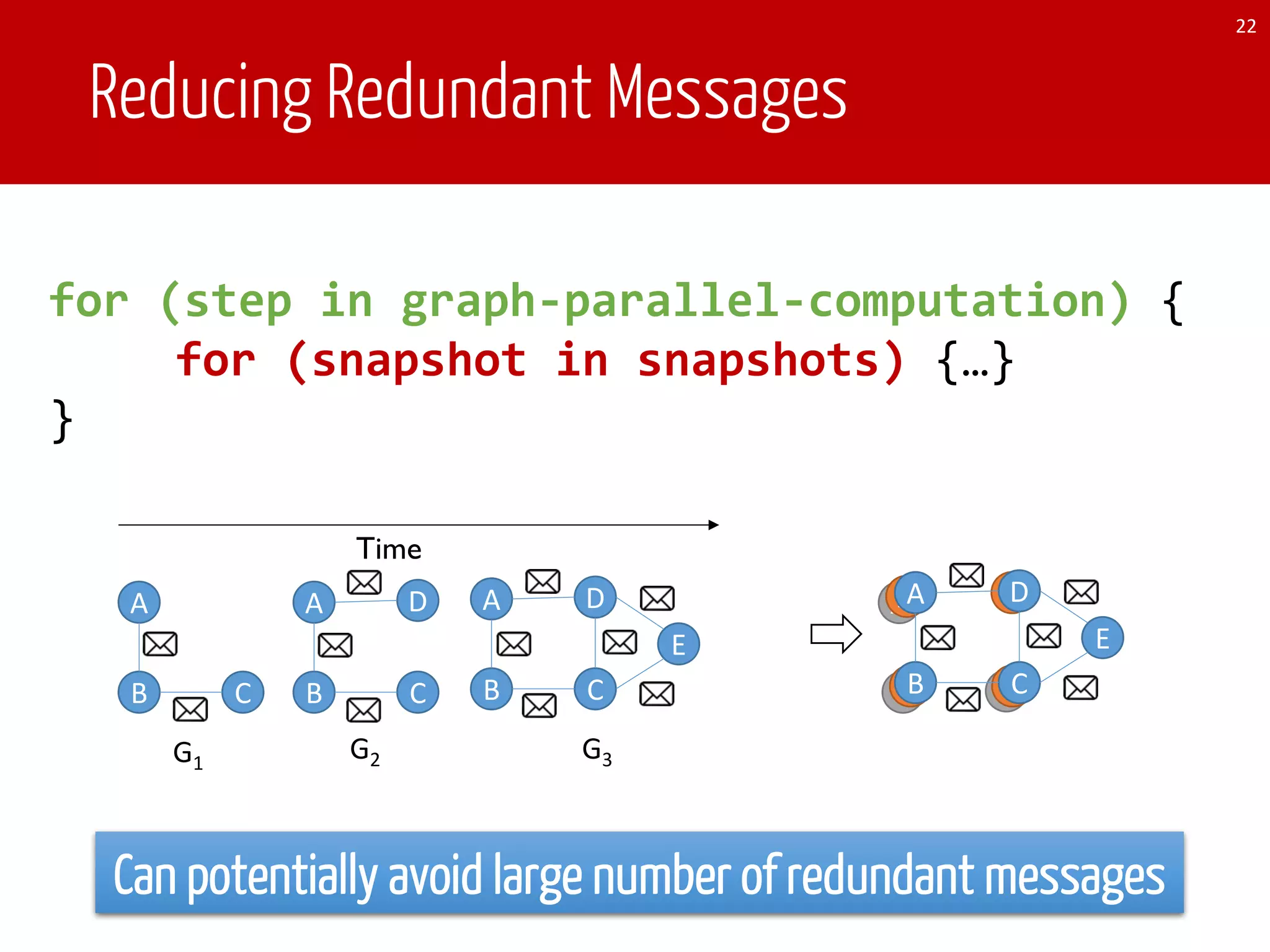 22

Reducing Redundant Messages

for (step in graph-parallel-computation) {
for (snapshot in snapshots) {…}
}

Time

A
B
C
$G_1$

A
D
B
C
$G_2$

A
D
E
B
C
$G_3$

A
D
E
B
C

Can potentially avoid large number of redundant messages